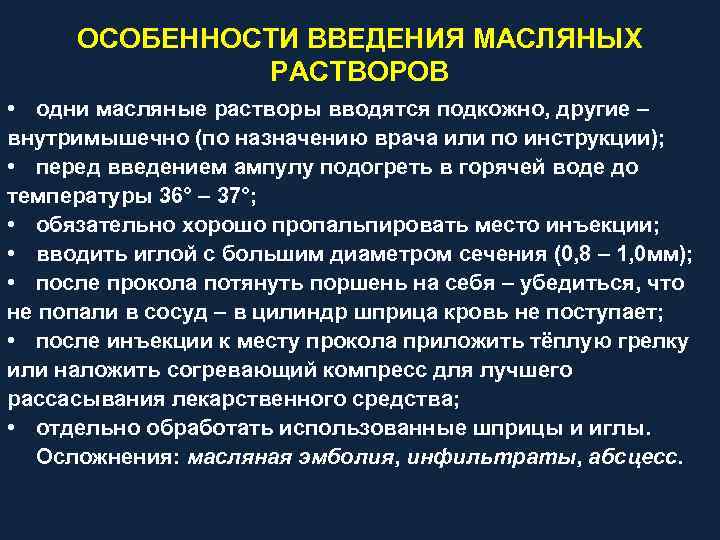 ОСОБЕННОСТИ ВВЕДЕНИЯ МАСЛЯНЫХ РАСТВОРОВ

• одни масляные растворы вводятся подкожно, другие – внутримышечно (по назначению врача или по инструкции);
• перед введением ампулу подогреть в горячей воде до температуры 36° – 37°;
• обязательно хорошо пропальпировать место инъекции;
• вводить иглой с большим диаметром сечения (0,8 – 1,0мм);
• после прокола потянуть поршень на себя – убедиться, что не попали в сосуд – в цилиндр шприца кровь не поступает;
• после инъекции к месту прокола приложить тёплую грелку или наложить согревающий компресс для лучшего рассасывания лекарственного средства;
• отдельно обработать использованные шприцы и иглы.
Осложнения: масляная эмболия, инфильтраты, абсцесс.